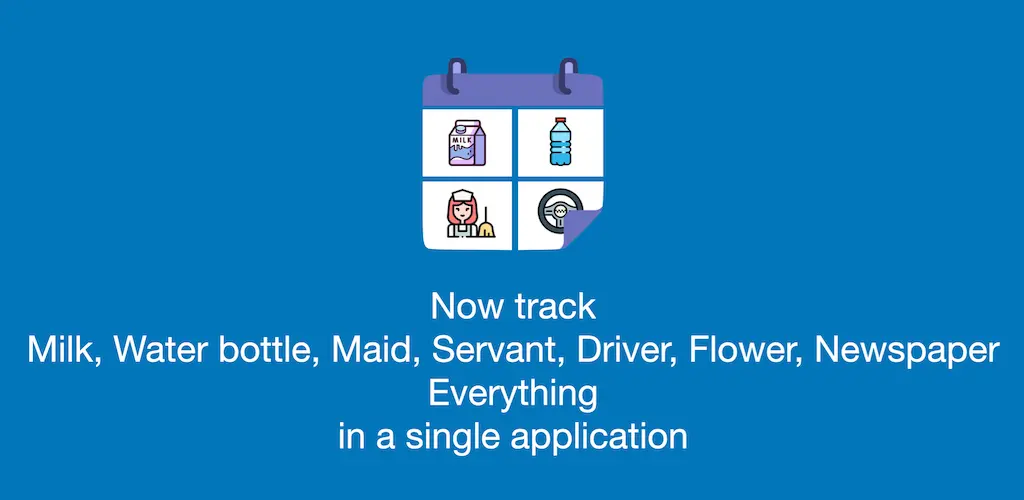 MILK

Now track
Milk, Water bottle, Maid, Servant, Driver, Flower, Newspaper
Everything
in a single application